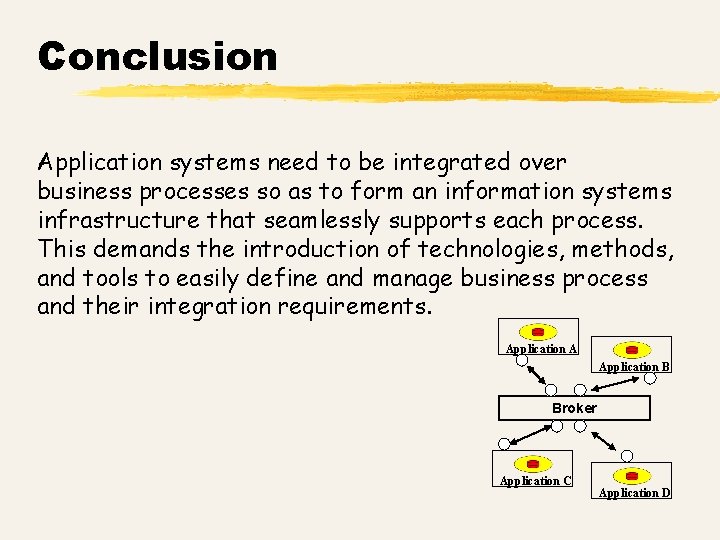 Conclusion

Application systems need to be integrated over business processes so as to form an information systems infrastructure that seamlessly supports each process. This demands the introduction of technologies, methods, and tools to easily define and manage business process and their integration requirements.

Application A
Application B
Broker
Application C
Application D